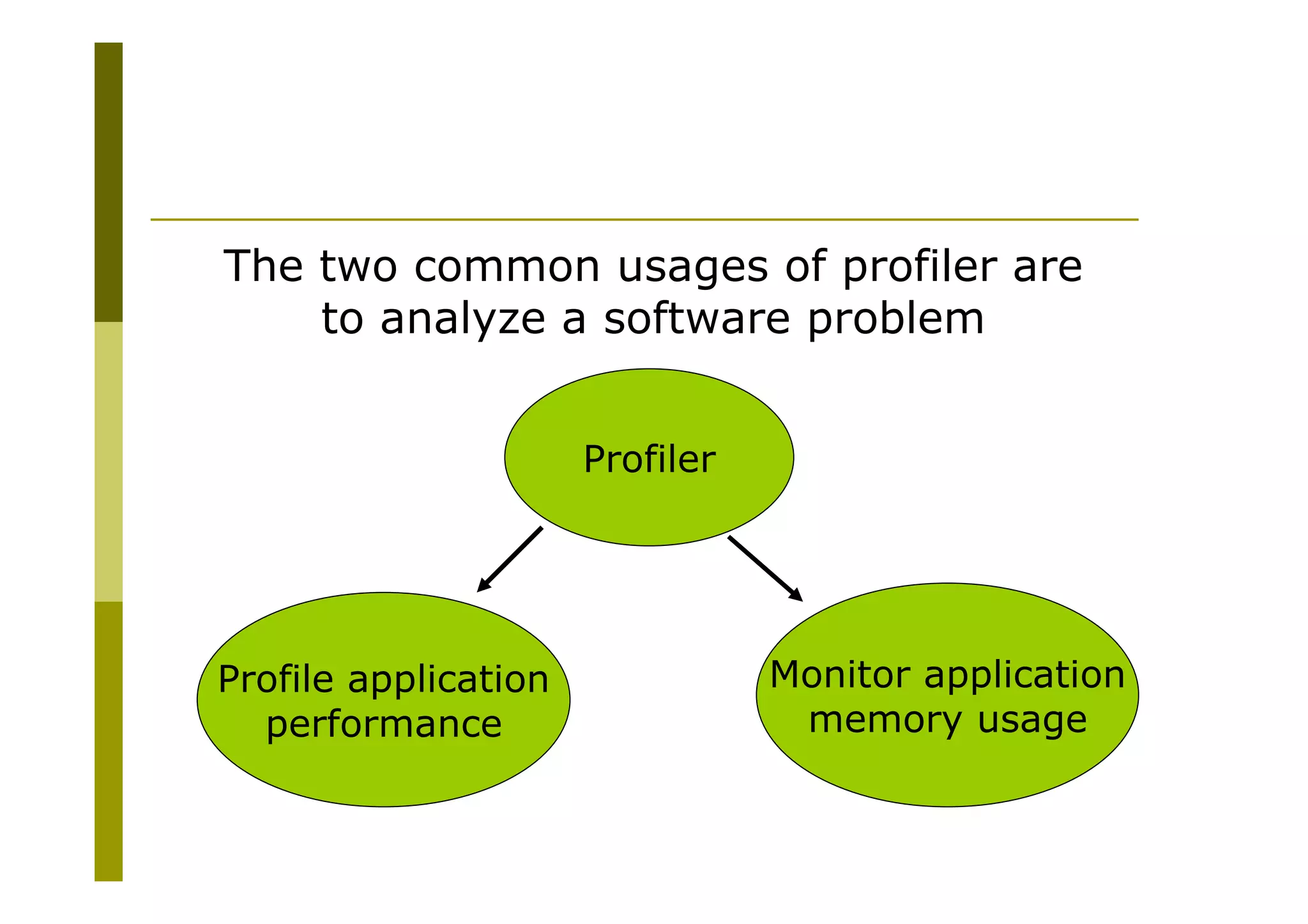 The two common usages of profiler are to analyze a software problem

Profiler

Profile application performance

Monitor application memory usage